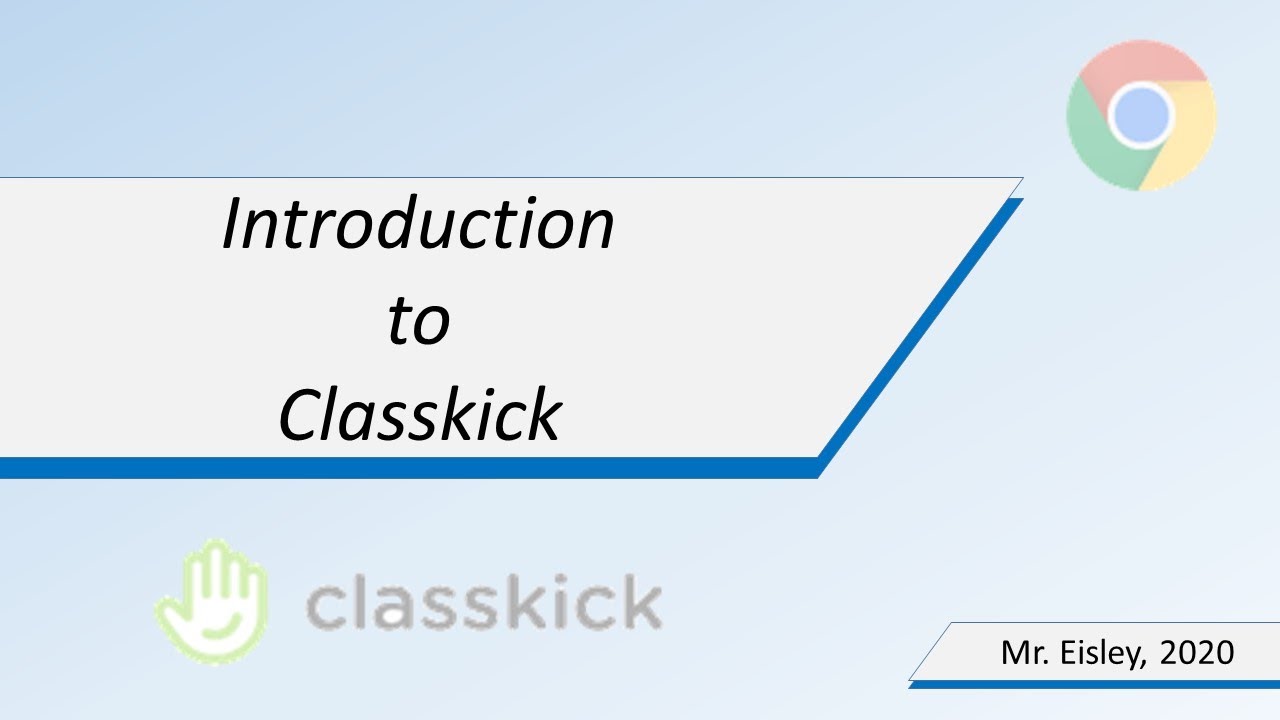 Introduction
to
Classkick

classkick

Mr. Eisley, 2020